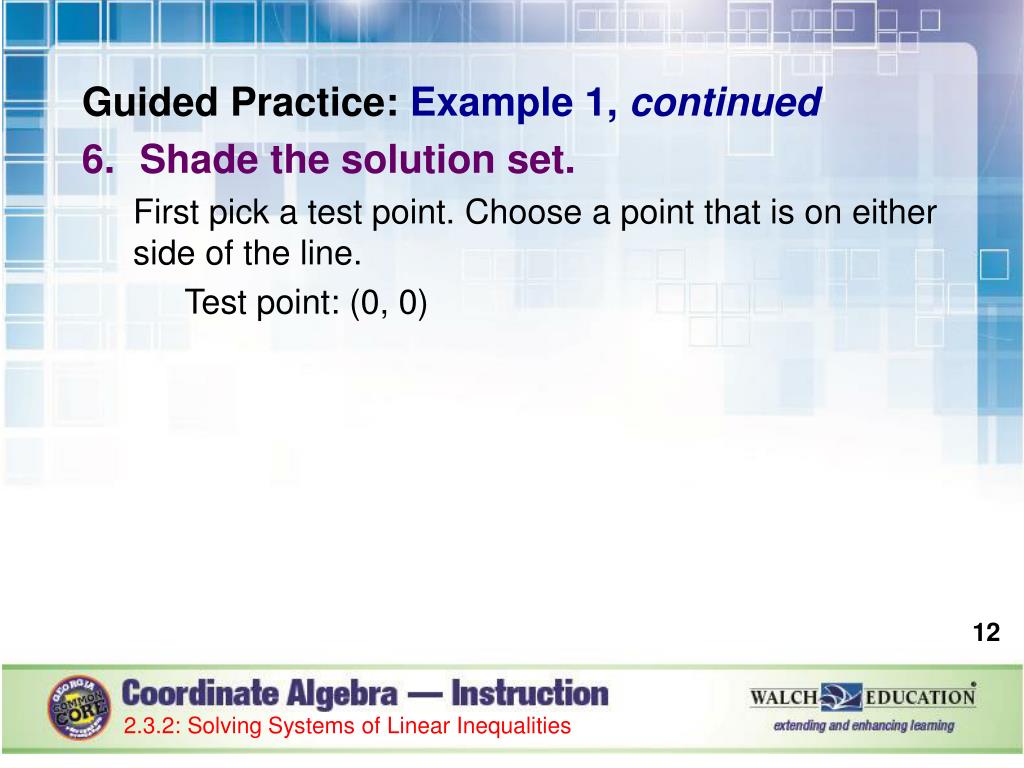 Guided Practice: Example 1, continued

6. Shade the solution set.

First pick a test point. Choose a point that is on either side of the line.

Test point: (0, 0)

12

GEORGIA COMMON CORE

Coordinate Algebra — Instruction

2.3.2: Solving Systems of Linear Inequalities

WALCH EDUCATION

extending and enhancing learning